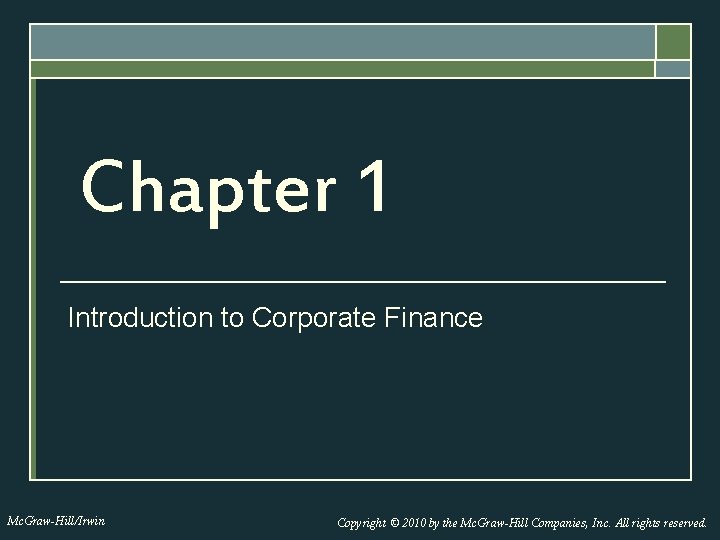 Chapter 1

Introduction to Corporate Finance

McGraw-Hill/Irwin

Copyright © 2010 by the McGraw-Hill Companies, Inc. All rights reserved.